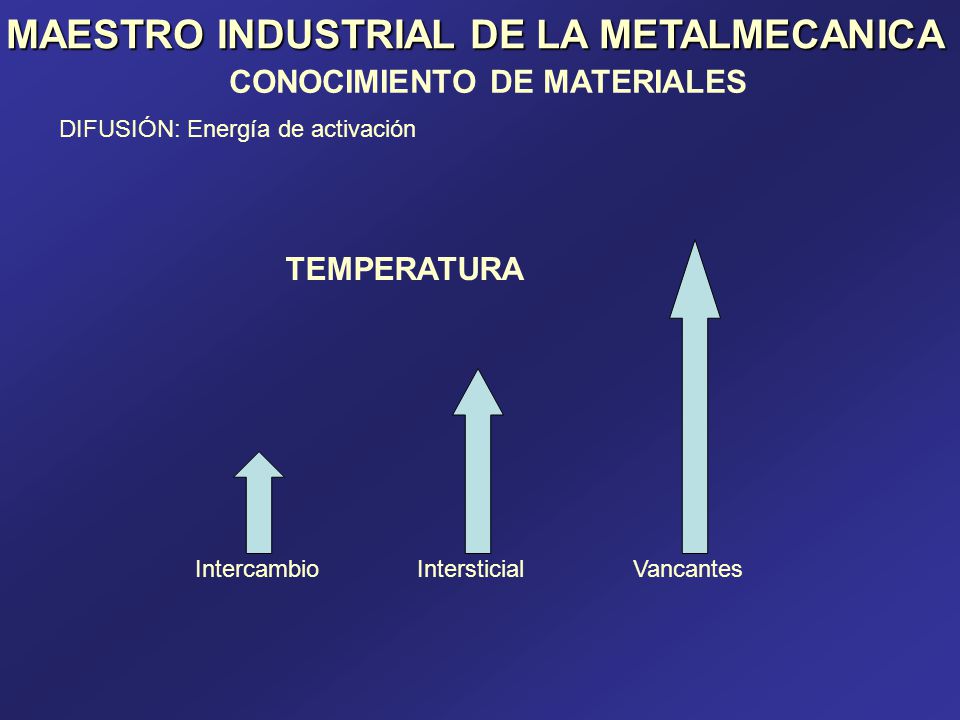 MAESTRO INDUSTRIAL DE LA METALMECANICA
CONOCIMIENTO DE MATERIALES

DIFUSIÓN: Energía de activación

TEMPERATURA

Intercambio
Intersticial
Vancantes